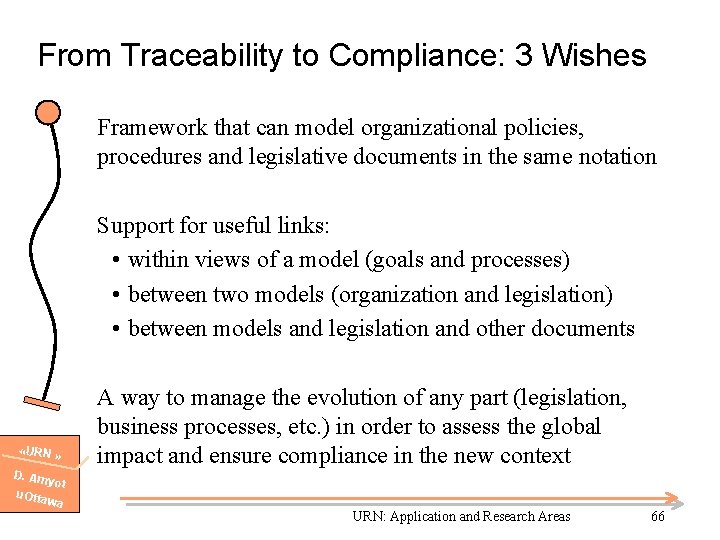 From Traceability to Compliance: 3 Wishes

Framework that can model organizational policies, procedures and legislative documents in the same notation

Support for useful links:
• within views of a model (goals and processes)
• between two models (organization and legislation)
• between models and legislation and other documents

A way to manage the evolution of any part (legislation, business processes, etc.) in order to assess the global impact and ensure compliance in the new context

«URN »
D. Amyot
uOttawa

URN: Application and Research Areas 66